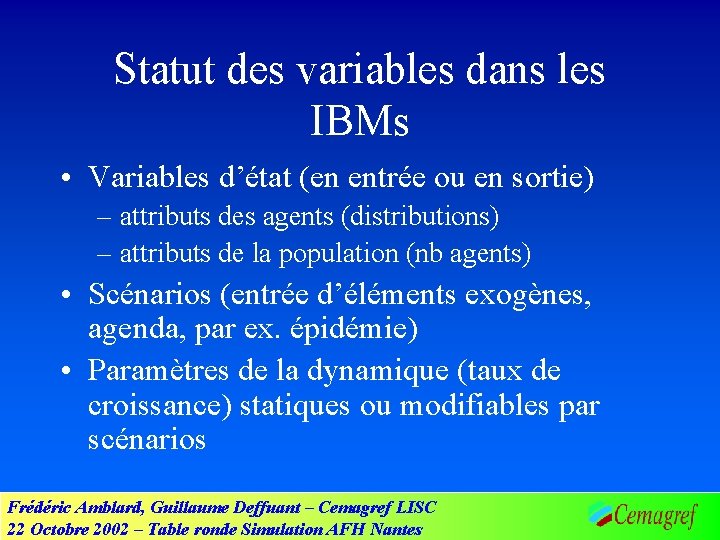 Statut des variables dans les IBMs

• Variables d'état (en entrée ou en sortie)
– attributs des agents (distributions)
– attributs de la population (nb agents)

• Scénarios (entrée d'éléments exogènes, agenda, par ex. épidémie)

• Paramètres de la dynamique (taux de croissance) statiques ou modifiables par scénarios

Frédéric Amblard, Guillaume Deffuant – Cemagref LISC
22 Octobre 2002 – Table ronde Simulation AFH Nantes

Cemagref